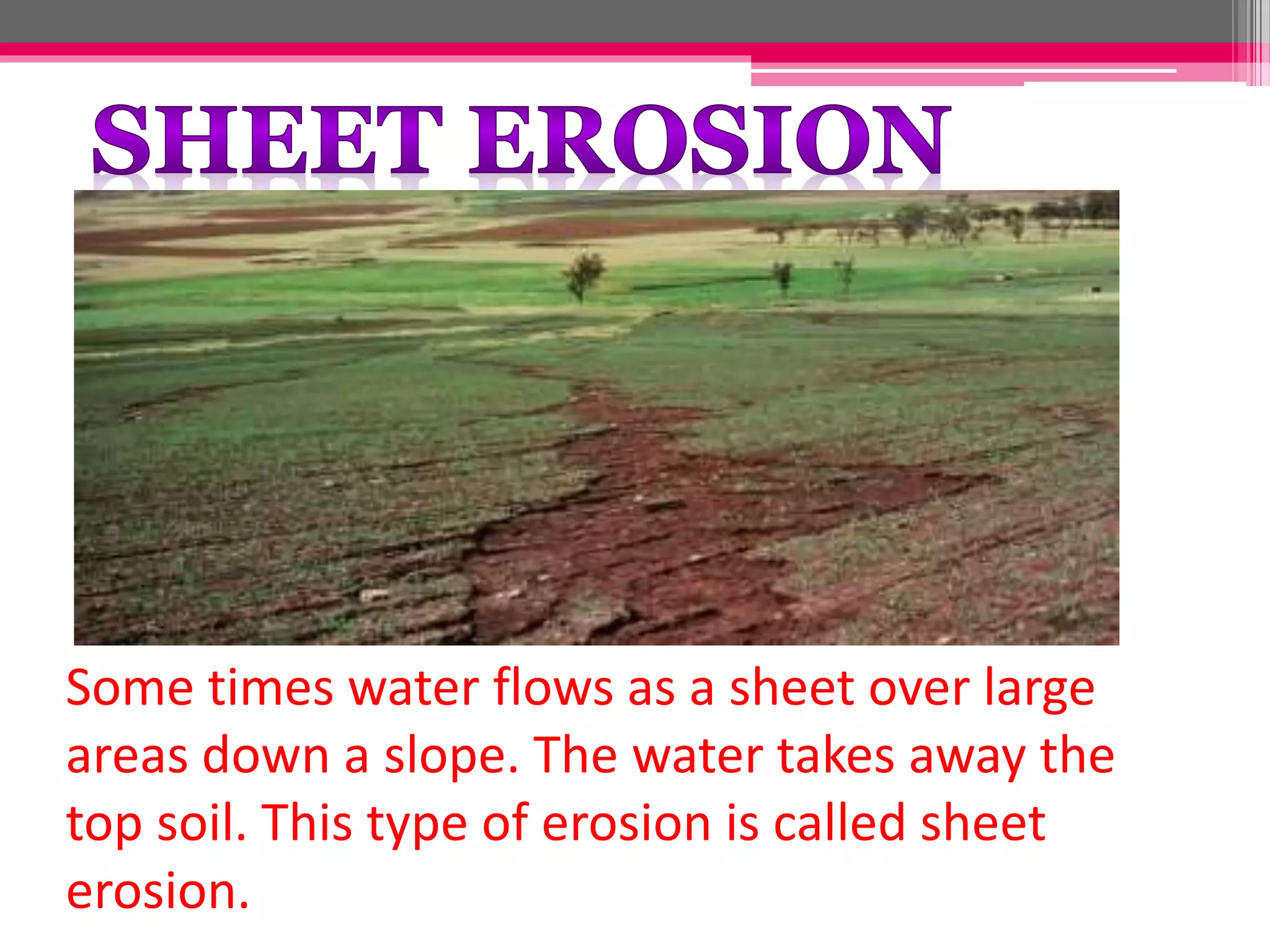 SHEET EROSION

Some times water flows as a sheet over large areas down a slope. The water takes away the top soil. This type of erosion is called sheet erosion.